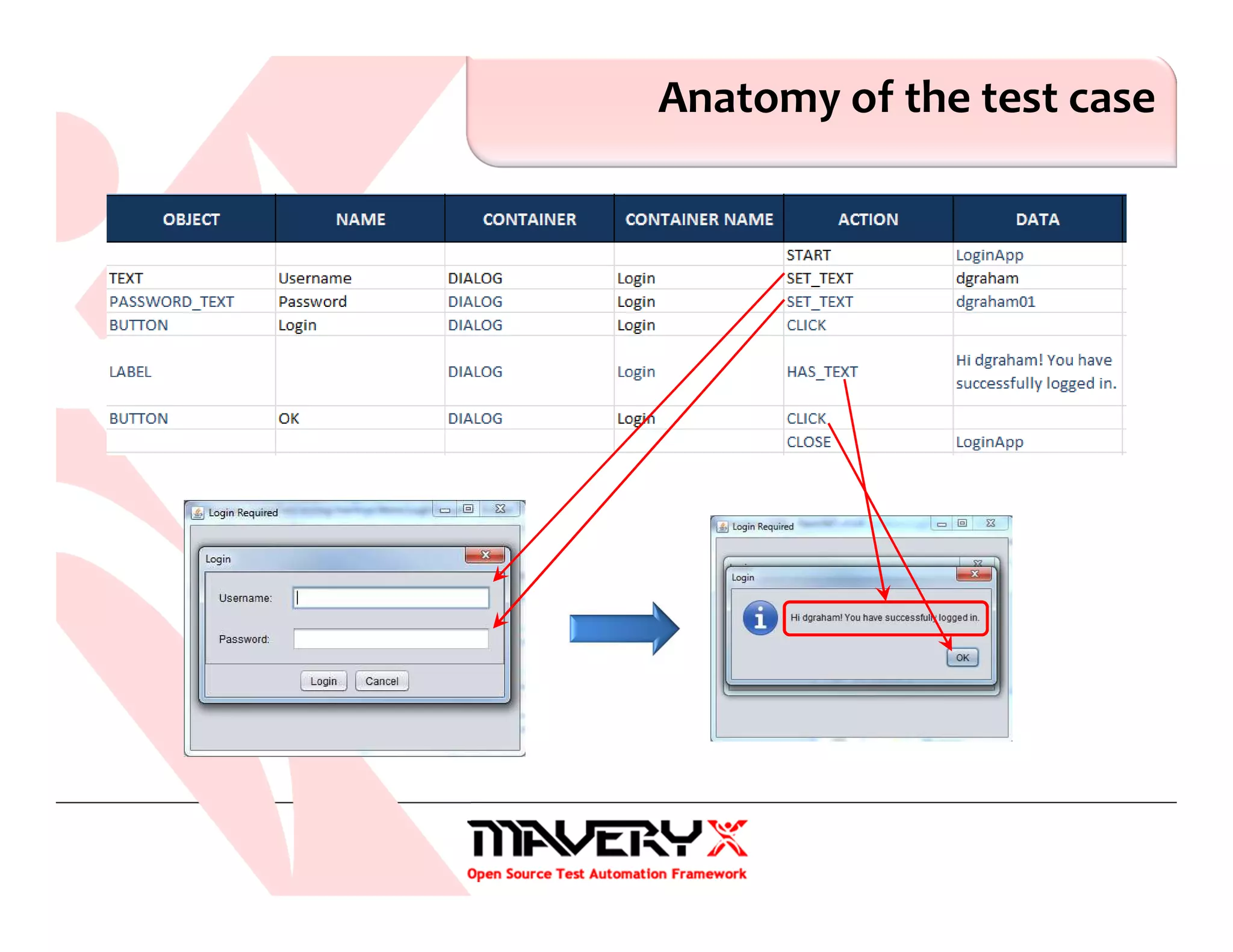 Anatomy of the test case

| OBJECT | NAME | CONTAINER | CONTAINER NAME | ACTION | DATA |
|---|---|---|---|---|---|
| | | | | START | LoginApp |
| TEXT | Username | DIALOG | Login | SET_TEXT | dgraham |
| PASSWORD_TEXT | Password | DIALOG | Login | SET_TEXT | dgraham01 |
| BUTTON | Login | DIALOG | Login | CLICK | |
| LABEL | | DIALOG | Login | HAS_TEXT | Hi dgraham! You have successfully logged in. |
| BUTTON | OK | DIALOG | Login | CLICK | |
| | | | | CLOSE | LoginApp |

Login Required

Login

Username:

Password:

Login Cancel

Login Required

Login

Hi dgraham! You have successfully logged in.

OK

MAVERYX

Open Source Test Automation Framework